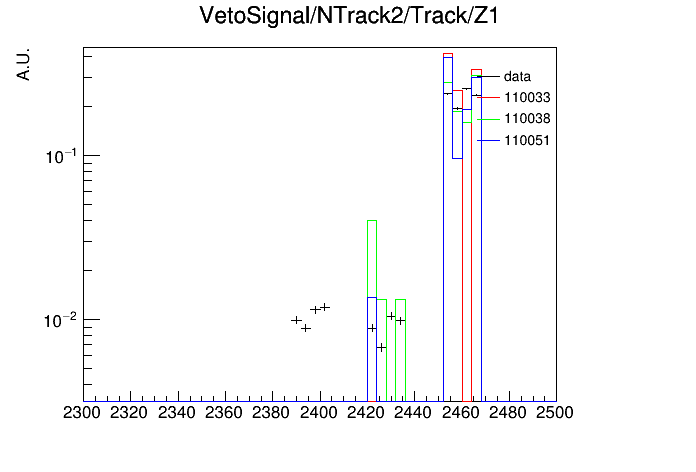 VetoSignal/NTrack2/Track/Z1

A.U.

$10^{-1}$

$10^{-2}$

data
110033
110038
110051

2300 2320 2340 2360 2380 2400 2420 2440 2460 2480 2500